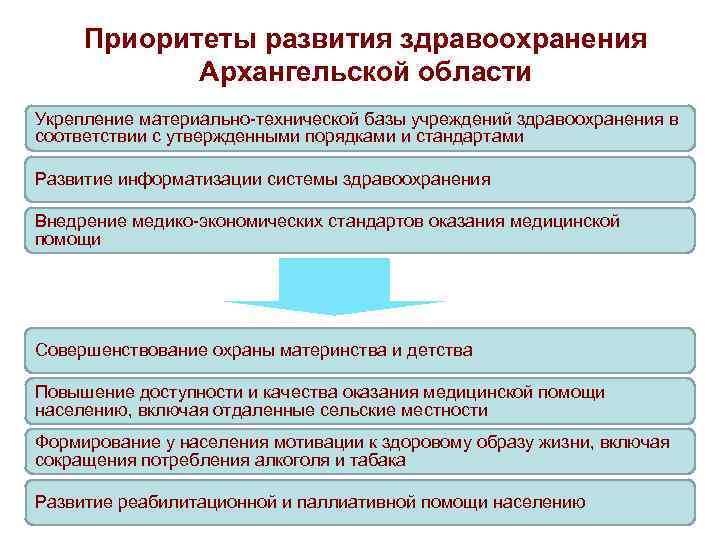 Приоритеты развития здравоохранения Архангельской области

Укрепление материально-технической базы учреждений здравоохранения в соответствии с утвержденными порядками и стандартами

Развитие информатизации системы здравоохранения

Внедрение медико-экономических стандартов оказания медицинской помощи

Совершенствование охраны материнства и детства

Повышение доступности и качества оказания медицинской помощи населению, включая отдаленные сельские местности

Формирование у населения мотивации к здоровому образу жизни, включая сокращения потребления алкоголя и табака

Развитие реабилитационной и паллиативной помощи населению